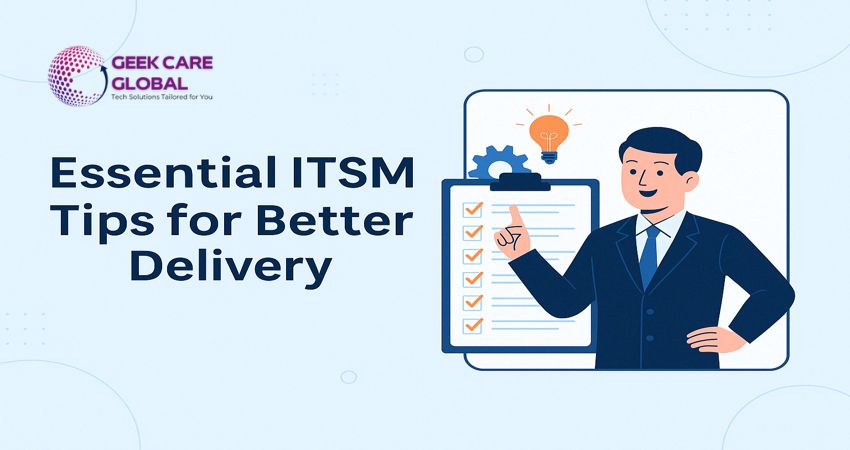 GEEK CARE GLOBAL
Tech Solutions Tailored for You

Essential ITSM Tips for Better Delivery